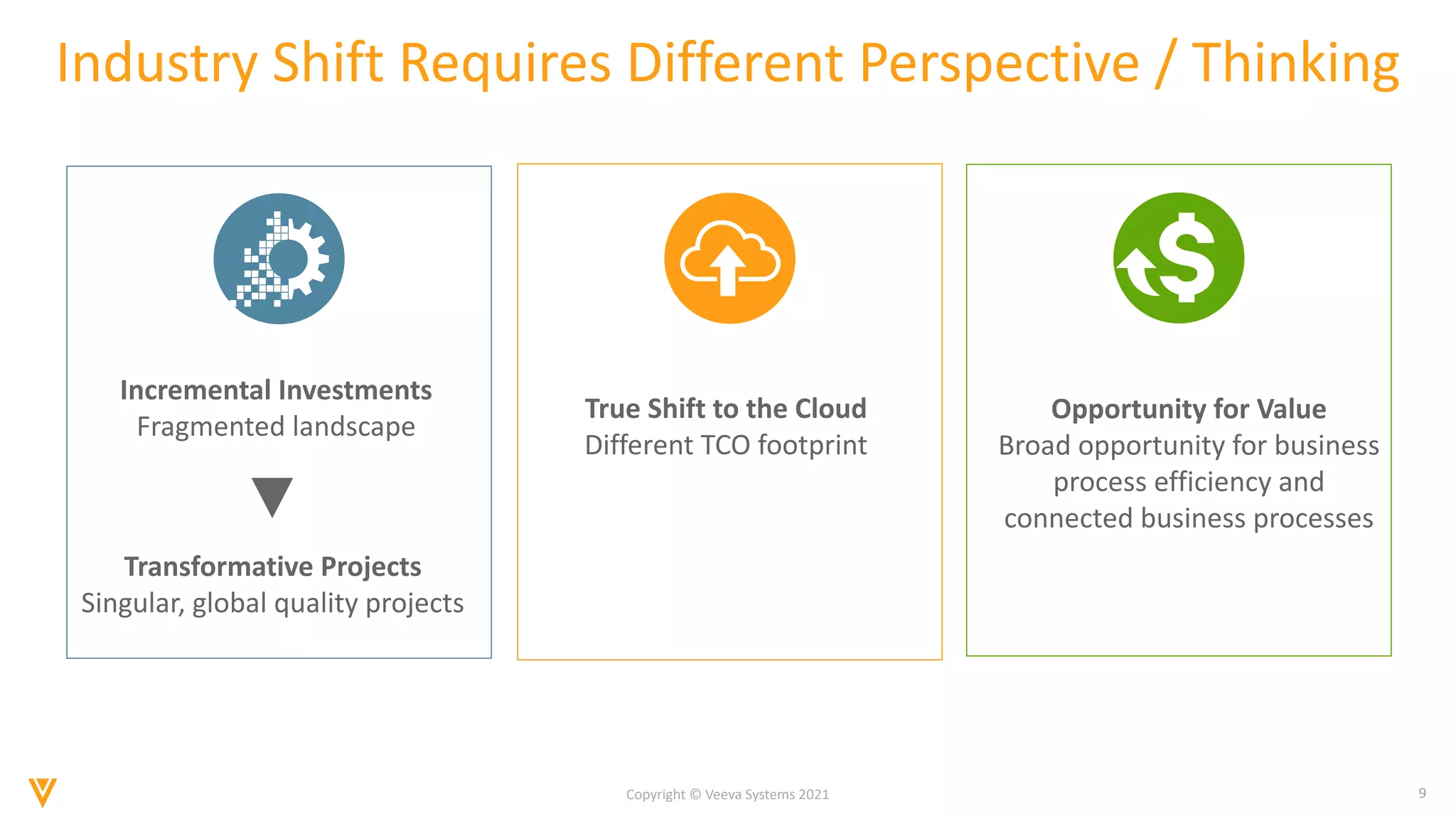 Industry Shift Requires Different Perspective / Thinking

Incremental Investments
Fragmented landscape

Transformative Projects
Singular, global quality projects

True Shift to the Cloud
Different TCO footprint

Opportunity for Value
Broad opportunity for business process efficiency and connected business processes

Copyright © Veeva Systems 2021

9